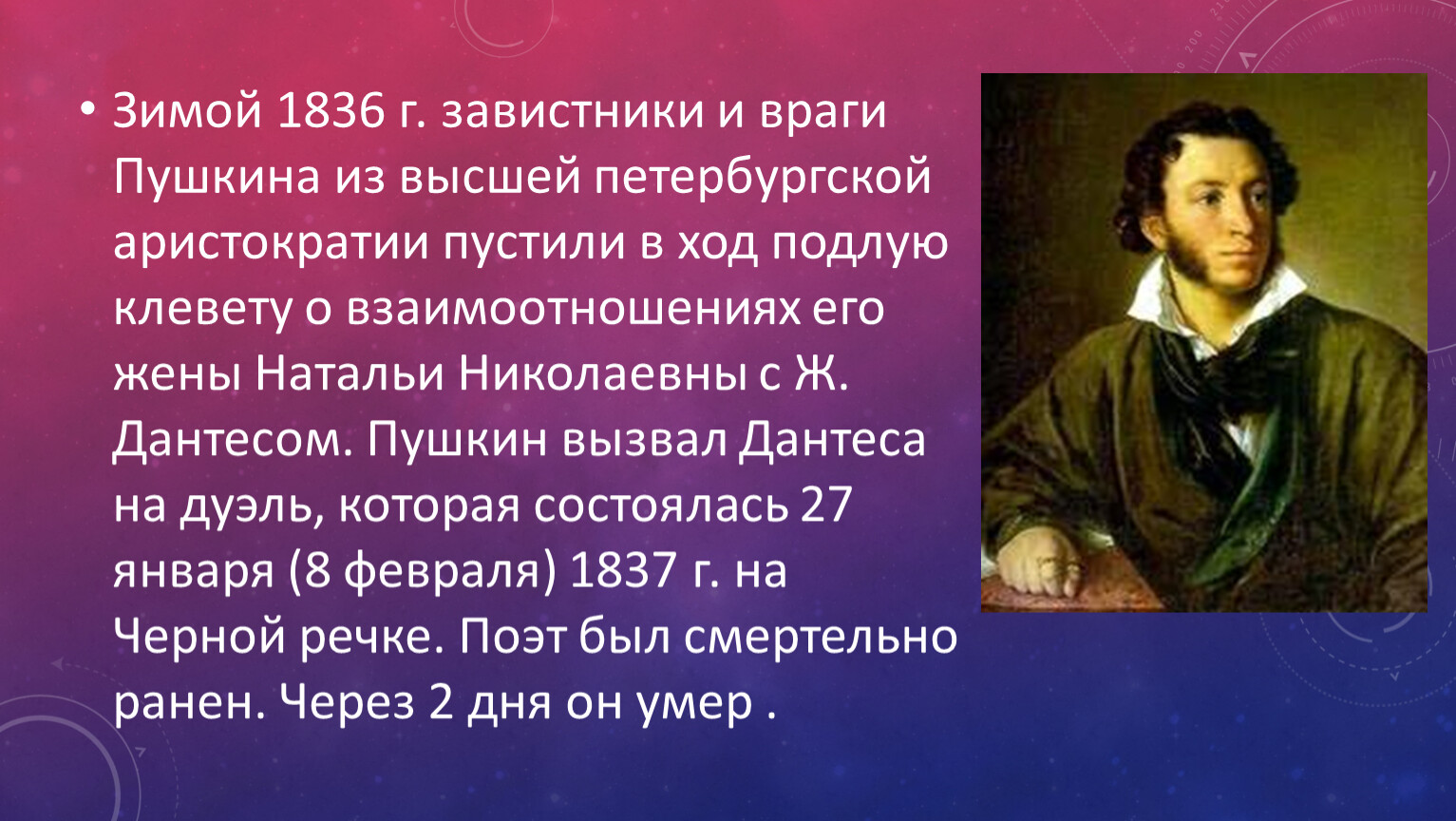 • Зимой 1836 г. завистники и враги Пушкина из высшей петербургской аристократии пустили в ход подлую клевету о взаимоотношениях его жены Натальи Николаевны с Ж. Дантесом. Пушкин вызвал Дантеса на дуэль, которая состоялась 27 января (8 февраля) 1837 г. на Черной речке. Поэт был смертельно ранен. Через 2 дня он умер .